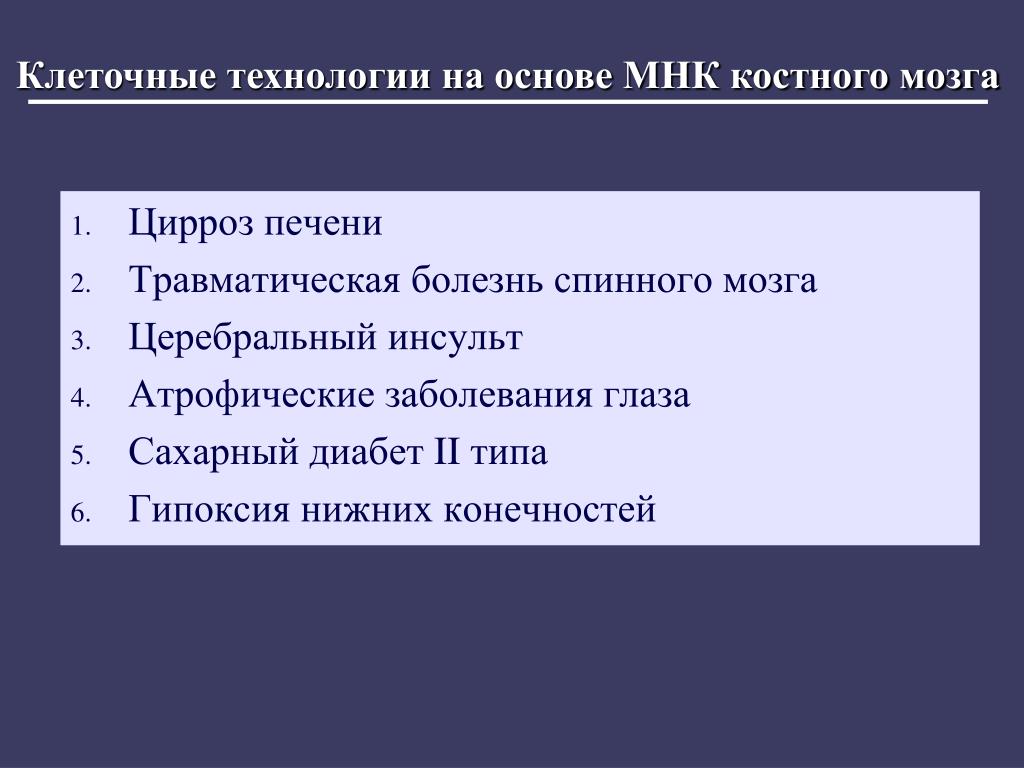 Клеточные технологии на основе МНК костного мозга

1. Цирроз печени
2. Травматическая болезнь спинного мозга
3. Церебральный инсульт
4. Атрофические заболевания глаза
5. Сахарный диабет II типа
6. Гипоксия нижних конечностей